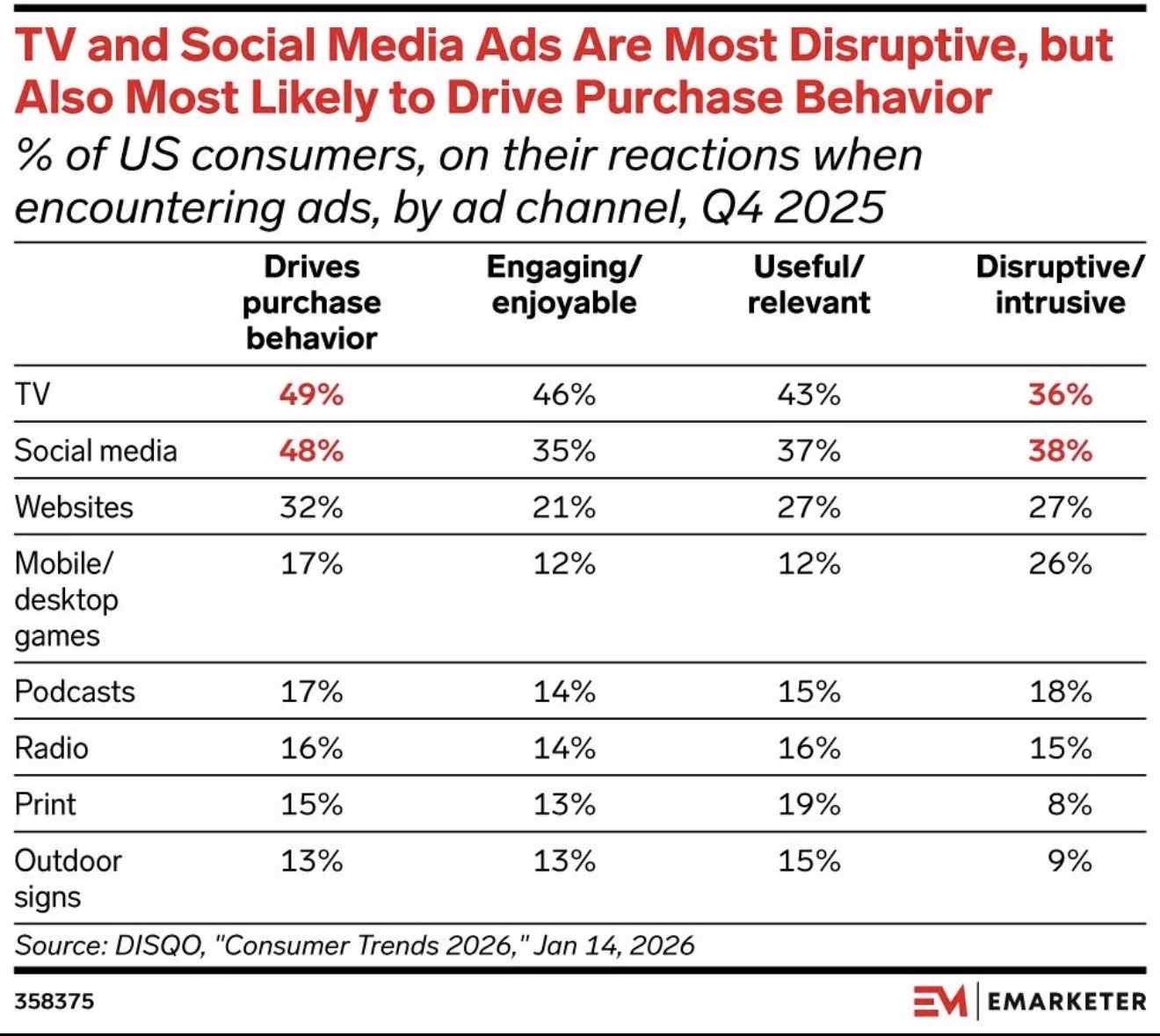 TV and Social Media Ads Are Most Disruptive, but Also Most Likely to Drive Purchase Behavior

% of US consumers, on their reactions when encountering ads, by ad channel, Q4 2025

| | Drives purchase behavior | Engaging/ enjoyable | Useful/ relevant | Disruptive/ intrusive |
|---|---|---|---|---|
| TV | 49% | 46% | 43% | 36% |
| Social media | 48% | 35% | 37% | 38% |
| Websites | 32% | 21% | 27% | 27% |
| Mobile/ desktop games | 17% | 12% | 12% | 26% |
| Podcasts | 17% | 14% | 15% | 18% |
| Radio | 16% | 14% | 16% | 15% |
| Print | 15% | 13% | 19% | 8% |
| Outdoor signs | 13% | 13% | 15% | 9% |

Source: DISQO, "Consumer Trends 2026," Jan 14, 2026

358375

EM | EMARKETER